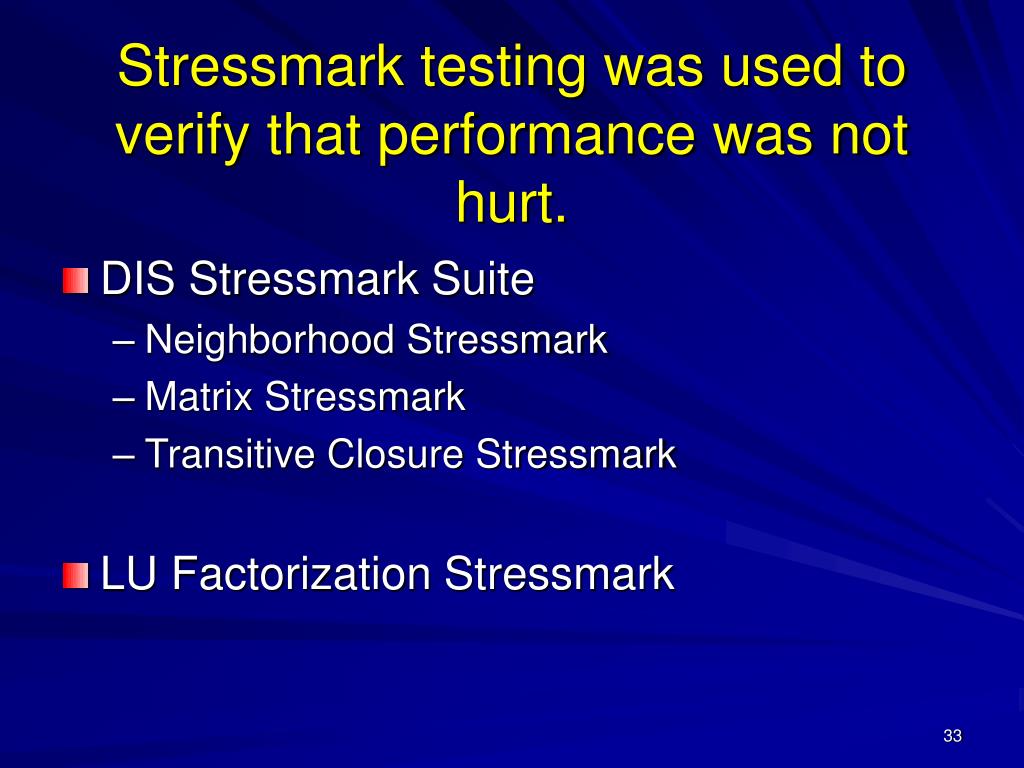 Stressmark testing was used to verify that performance was not hurt.

DIS Stressmark Suite
– Neighborhood Stressmark
– Matrix Stressmark
– Transitive Closure Stressmark

LU Factorization Stressmark

33